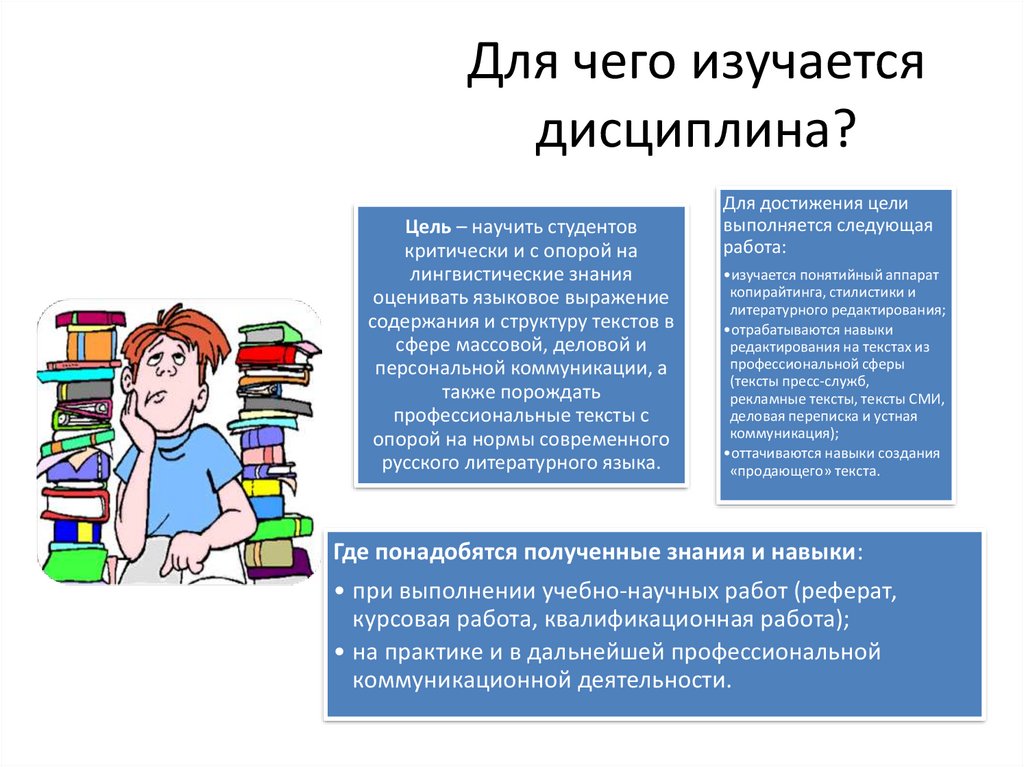 Для чего изучается дисциплина?

Цель – научить студентов критически и с опорой на лингвистические знания оценивать языковое выражение содержания и структуру текстов в сфере массовой, деловой и персональной коммуникации, а также порождать профессиональные тексты с опорой на нормы современного русского литературного языка.

Для достижения цели выполняется следующая работа:
•изучается понятийный аппарат копирайтинга, стилистики и литературного редактирования;
•отрабатываются навыки редактирования на текстах из профессиональной сферы (тексты пресс-служб, рекламные тексты, тексты СМИ, деловая переписка и устная коммуникация);
•оттачиваются навыки создания «продающего» текста.

Где понадобятся полученные знания и навыки:
• при выполнении учебно-научных работ (реферат, курсовая работа, квалификационная работа);
• на практике и в дальнейшей профессиональной коммуникационной деятельности.